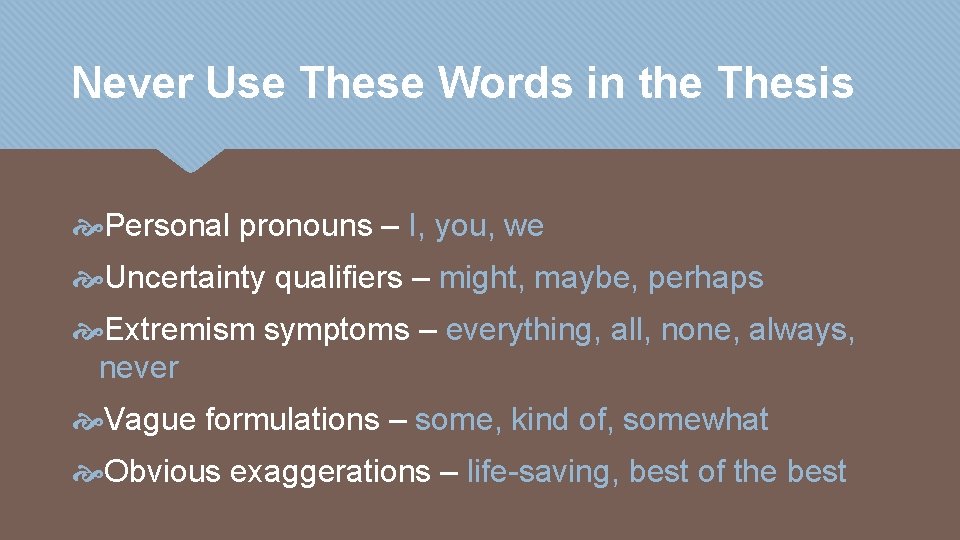 Never Use These Words in the Thesis

Personal pronouns – I, you, we

Uncertainty qualifiers – might, maybe, perhaps

Extremism symptoms – everything, all, none, always, never

Vague formulations – some, kind of, somewhat

Obvious exaggerations – life-saving, best of the best